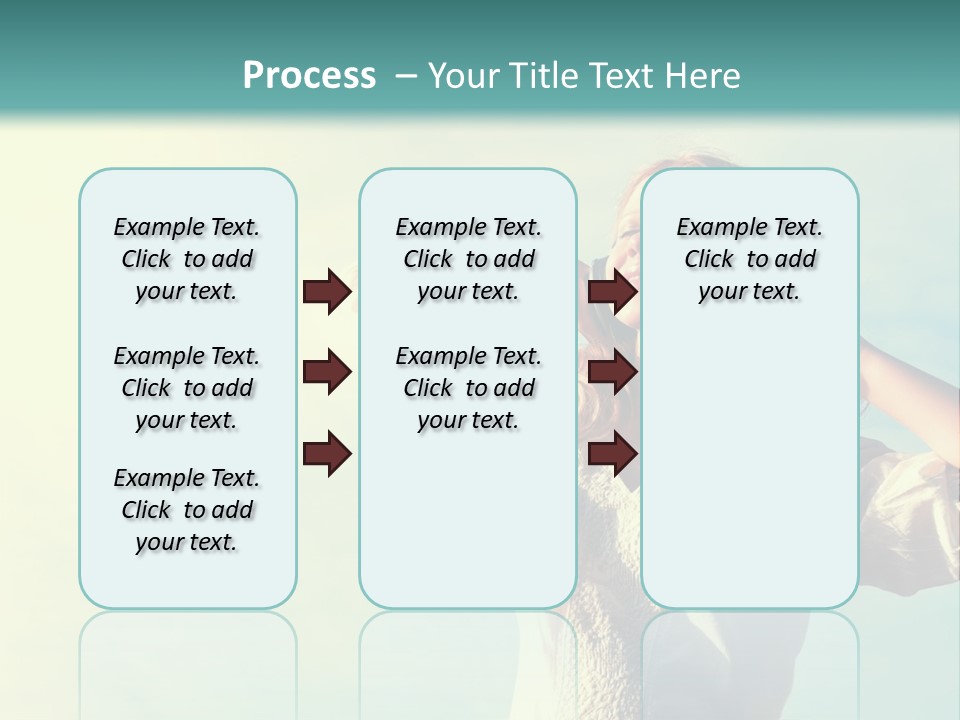 Process – Your Title Text Here

Example Text. Click to add your text.

Example Text. Click to add your text.

Example Text. Click to add your text.

Example Text. Click to add your text.

Example Text. Click to add your text.

Example Text. Click to add your text.